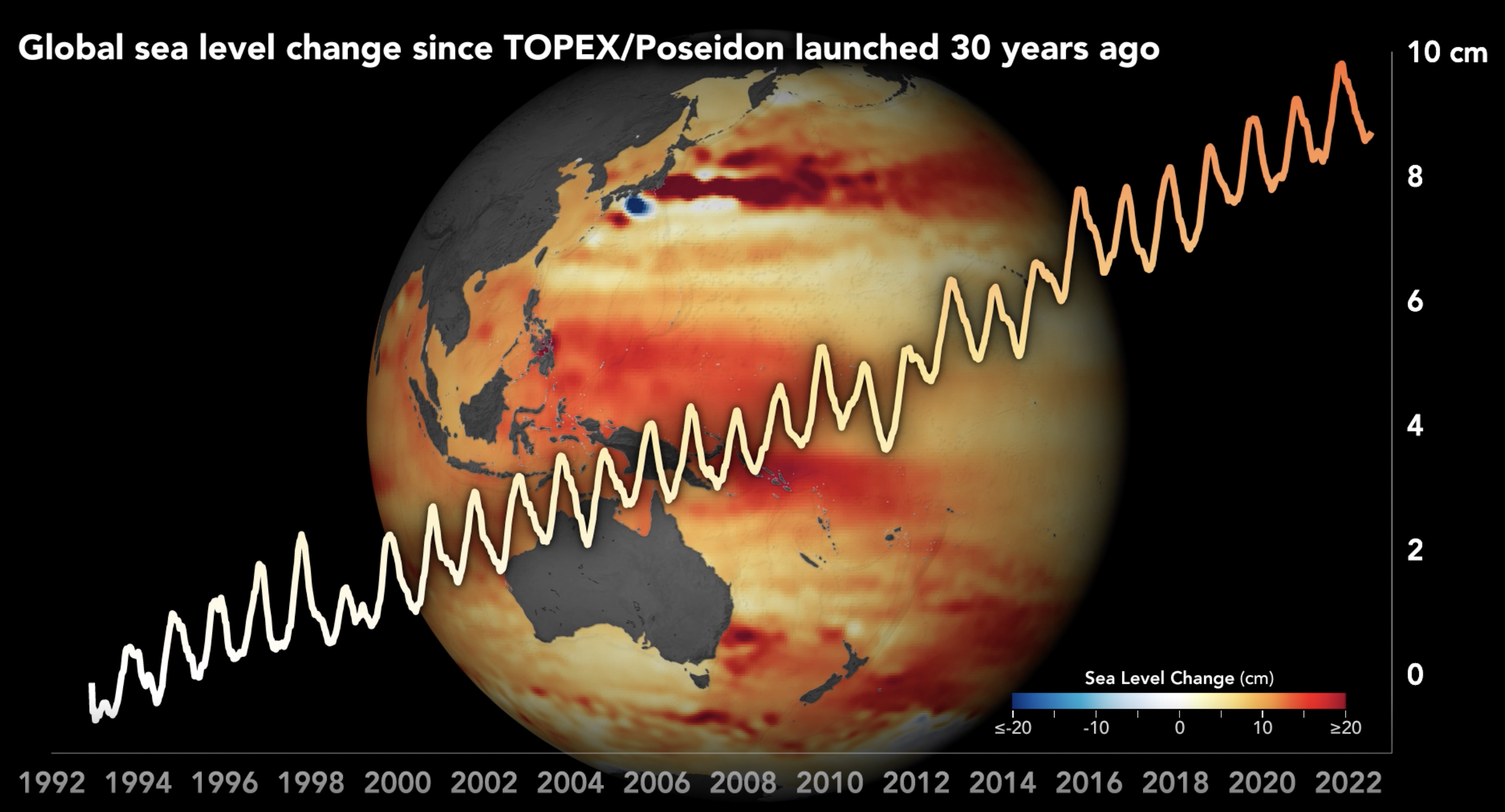 Global sea level change since TOPEX/Poseidon launched 30 years ago

10 cm
8
6
4
2
0

Sea Level Change (cm)
≤-20 -10 0 10 ≥20

1992 1994 1996 1998 2000 2002 2004 2006 2008 2010 2012 2014 2016 2018 2020 2022